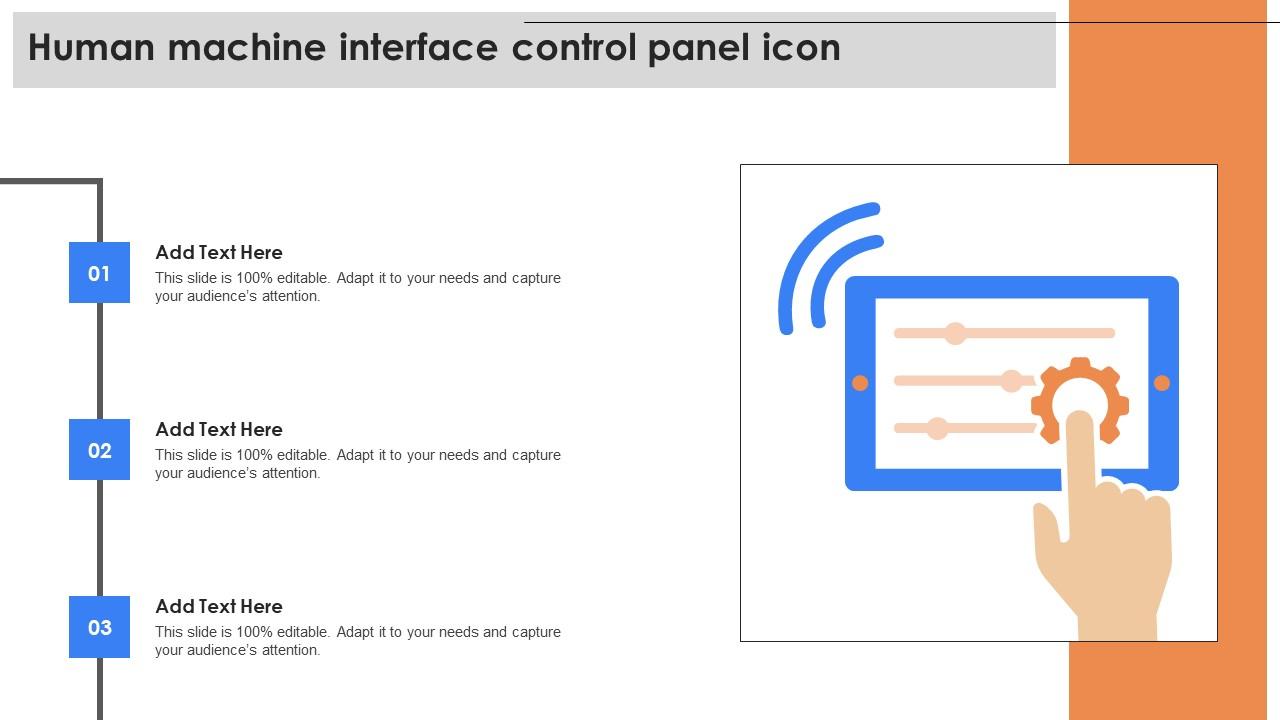 Human machine interface control panel icon

01

Add Text Here

This slide is 100% editable. Adapt it to your needs and capture your audience's attention.

02

Add Text Here

This slide is 100% editable. Adapt it to your needs and capture your audience's attention.

03

Add Text Here

This slide is 100% editable. Adapt it to your needs and capture your audience's attention.